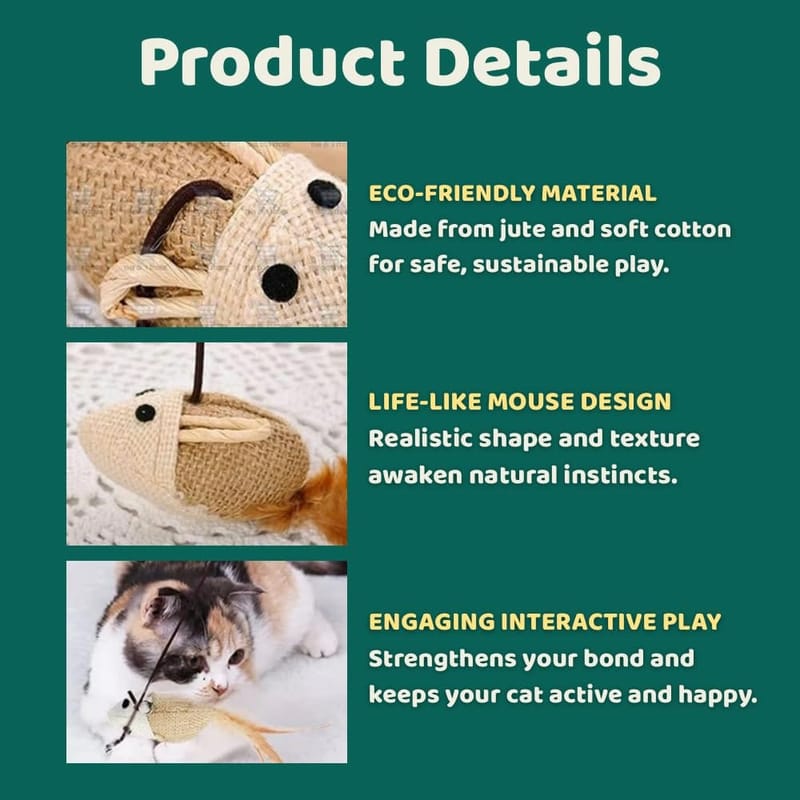 Product Details

ECO-FRIENDLY MATERIAL
Made from jute and soft cotton for safe, sustainable play.

LIFE-LIKE MOUSE DESIGN
Realistic shape and texture awaken natural instincts.

ENGAGING INTERACTIVE PLAY
Strengthens your bond and keeps your cat active and happy.